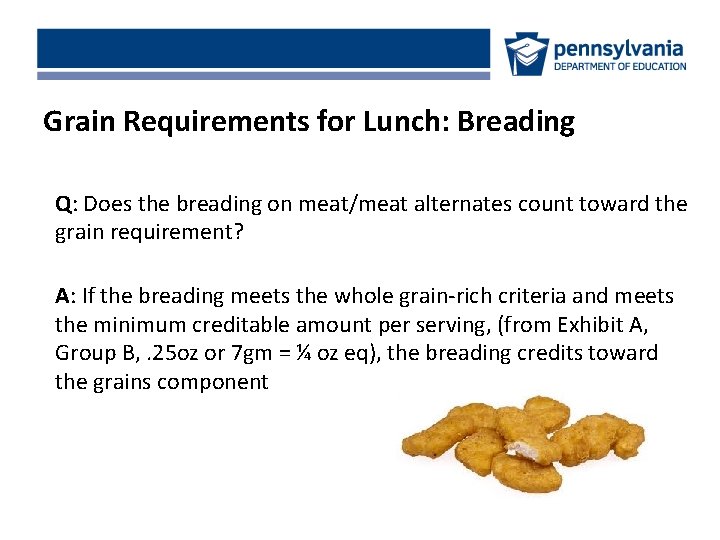 pennsylvania
DEPARTMENT OF EDUCATION

Grain Requirements for Lunch: Breading

Q: Does the breading on meat/meat alternates count toward the grain requirement?

A: If the breading meets the whole grain-rich criteria and meets the minimum creditable amount per serving, (from Exhibit A, Group B, .25oz or 7gm = ¼ oz eq), the breading credits toward the grains component